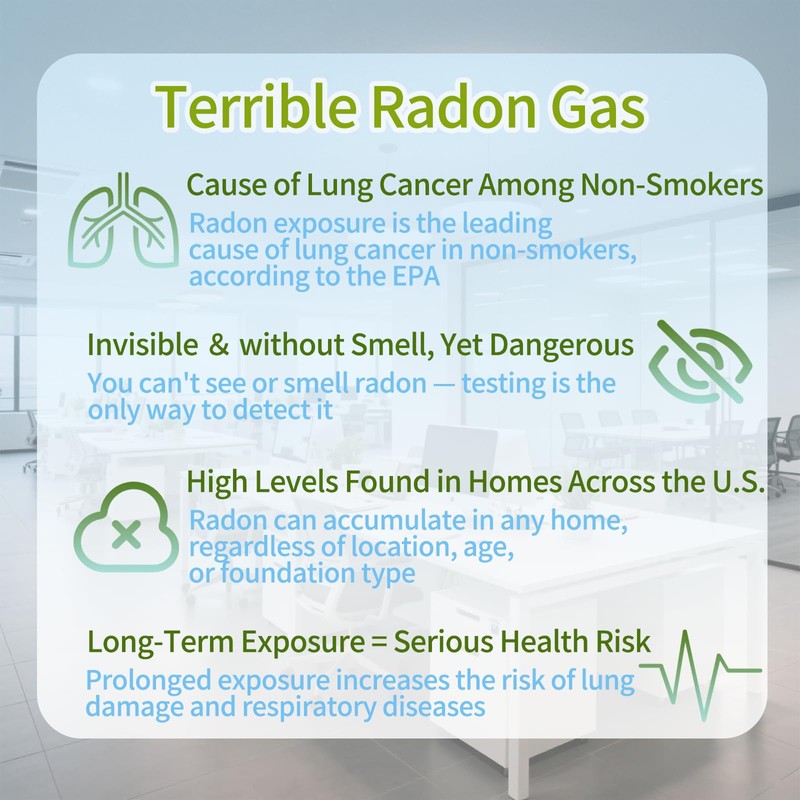 Terrible Radon Gas

Cause of Lung Cancer Among Non-Smokers

Radon exposure is the leading cause of lung cancer in non-smokers, according to the EPA

Invisible & without Smell, Yet Dangerous

You can't see or smell radon — testing is the only way to detect it

High Levels Found in Homes Across the U.S.

Radon can accumulate in any home, regardless of location, age, or foundation type

Long-Term Exposure = Serious Health Risk

Prolonged exposure increases the risk of lung damage and respiratory diseases